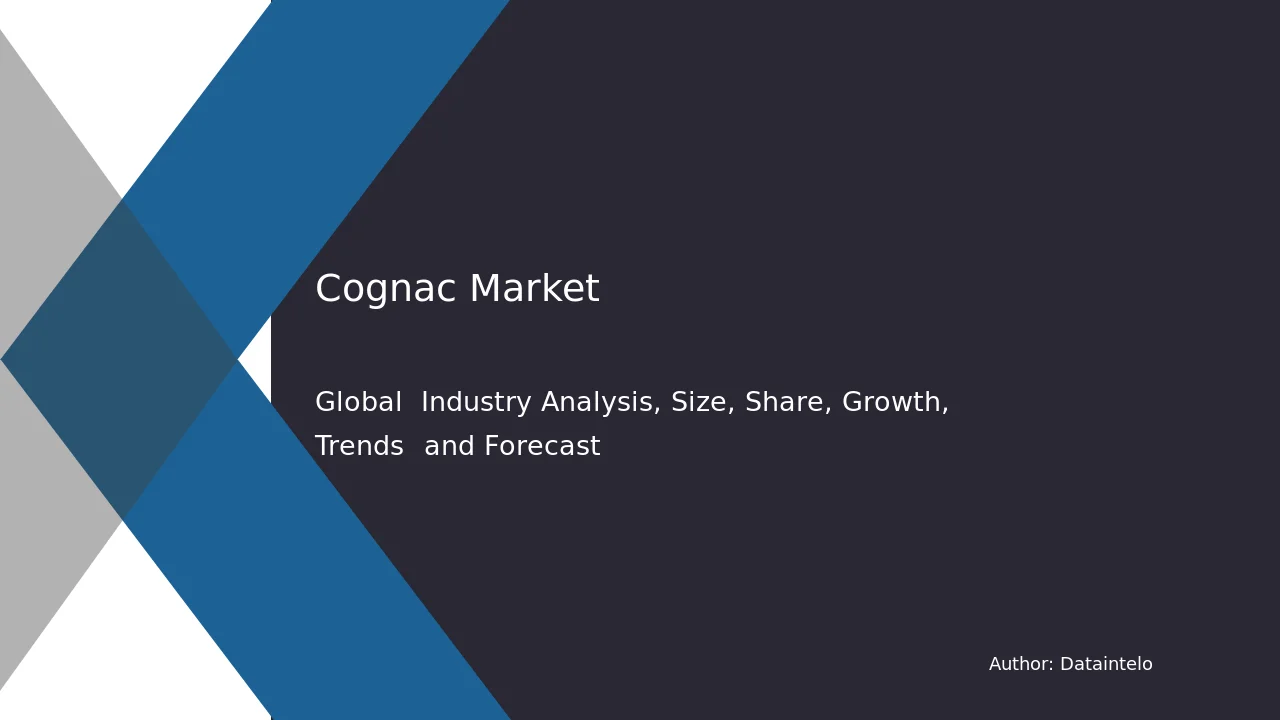 Cognac Market

Global  Industry Analysis, Size, Share, Growth, Trends  and Forecast

Author: Dataintelo